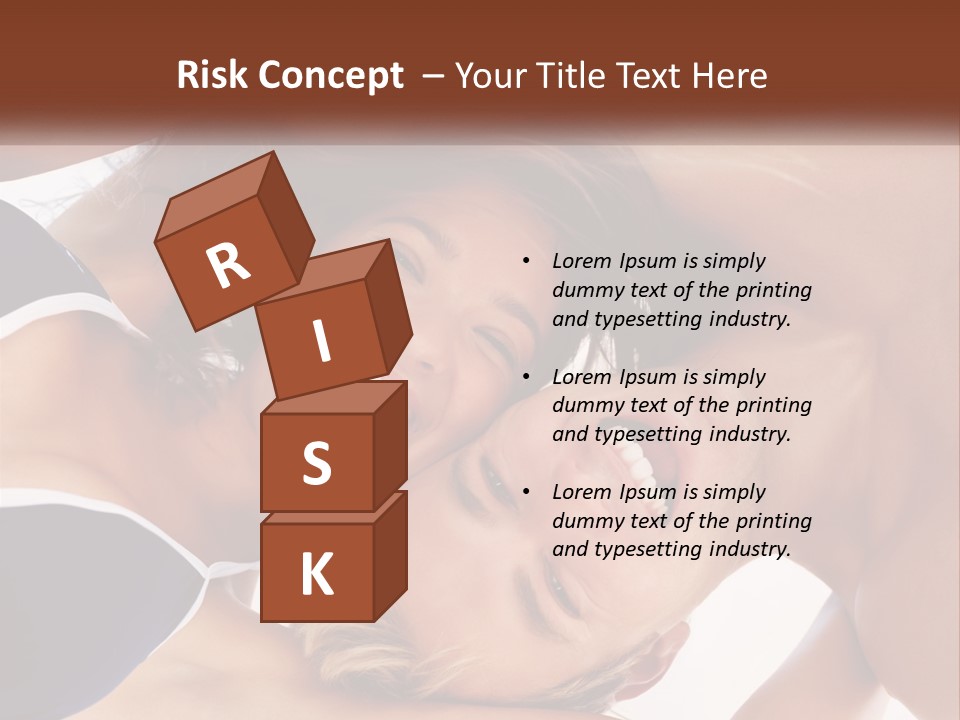 Risk Concept – Your Title Text Here

R
I
S
K

• Lorem Ipsum is simply dummy text of the printing and typesetting industry.

• Lorem Ipsum is simply dummy text of the printing and typesetting industry.

• Lorem Ipsum is simply dummy text of the printing and typesetting industry.